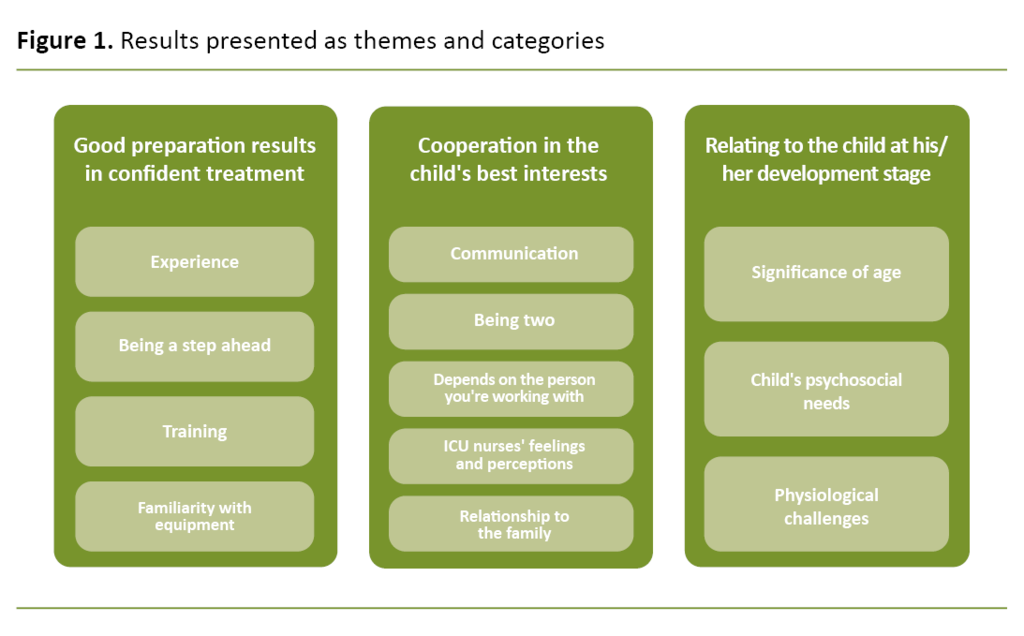 **Figure 1.** Results presented as themes and categories

Good preparation results in confident treatment

Experience

Being a step ahead

Training

Familiarity with equipment

Cooperation in the child's best interests

Communication

Being two

Depends on the person you're working with

ICU nurses' feelings and perceptions

Relationship to the family

Relating to the child at his/her development stage

Significance of age

Child's psychosocial needs

Physiological challenges